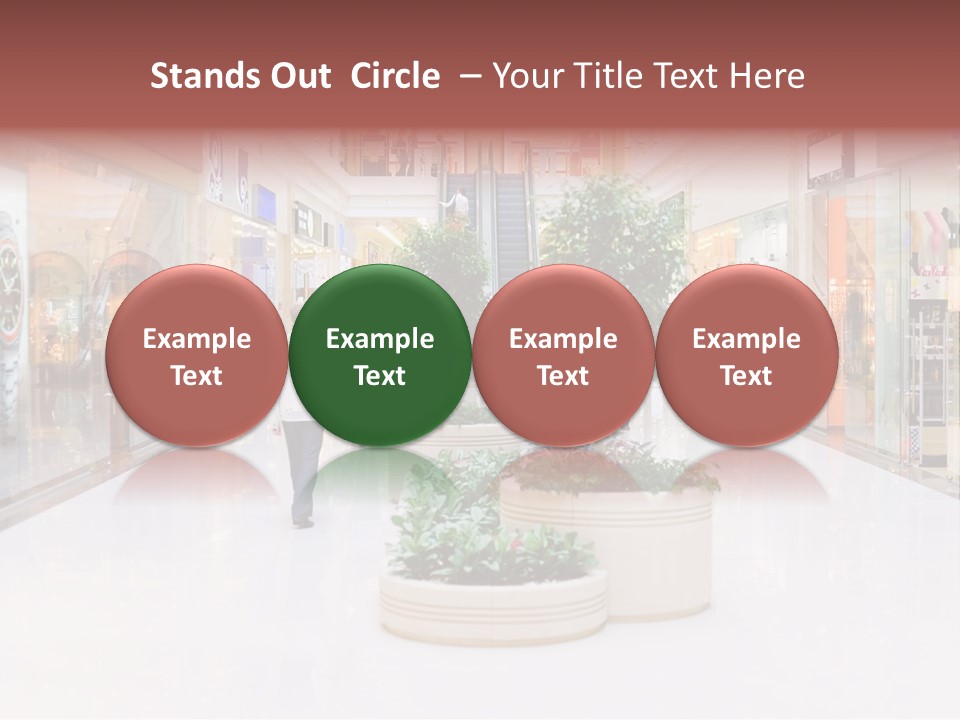 Stands Out  Circle  – Your Title Text Here

Example Text

Example Text

Example Text

Example Text